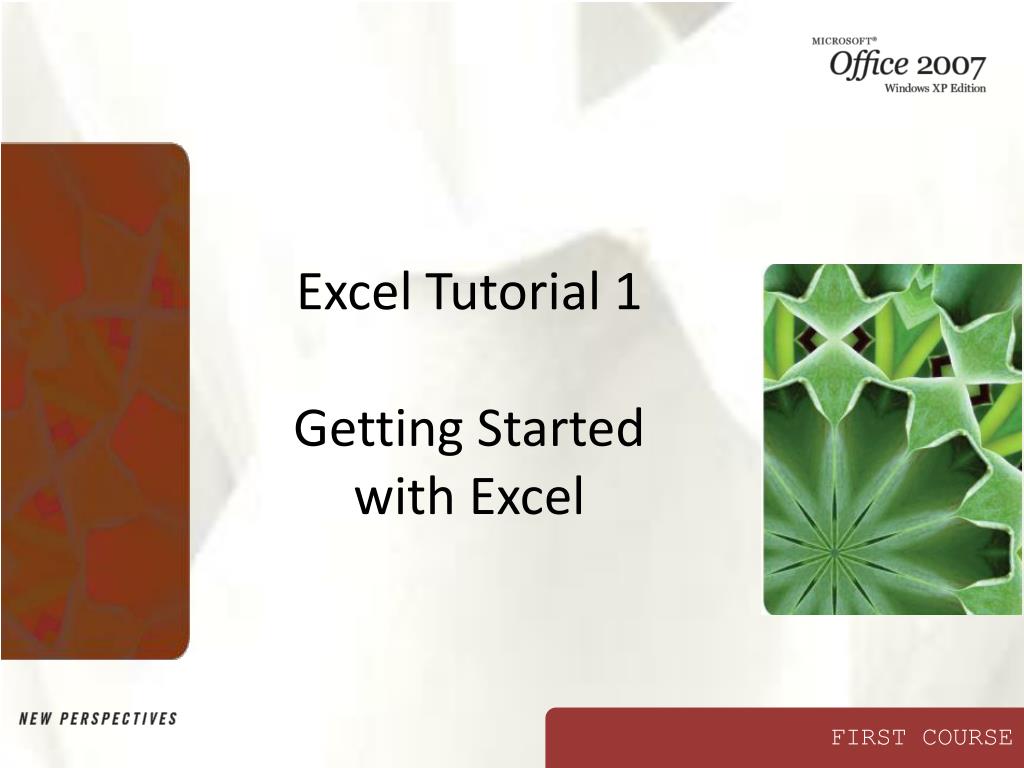 MICROSOFT®
Office 2007
Windows XP Edition

Excel Tutorial 1

Getting Started with Excel

NEW PERSPECTIVES

FIRST COURSE